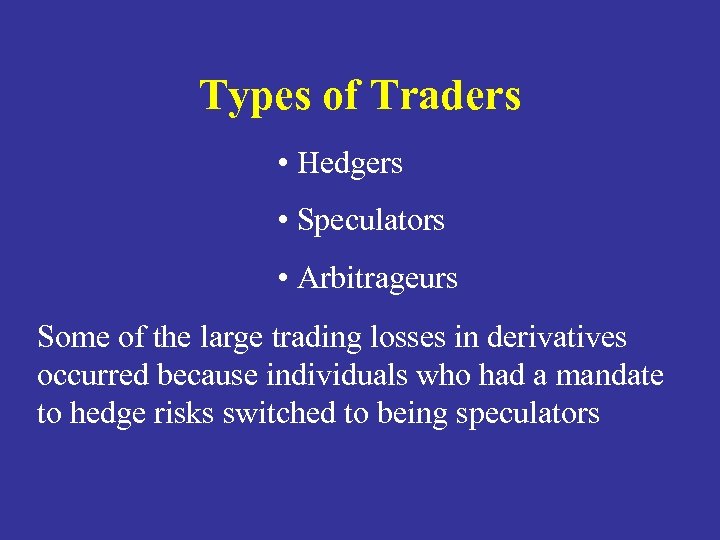 Types of Traders

• Hedgers

• Speculators

• Arbitrageurs

Some of the large trading losses in derivatives occurred because individuals who had a mandate to hedge risks switched to being speculators